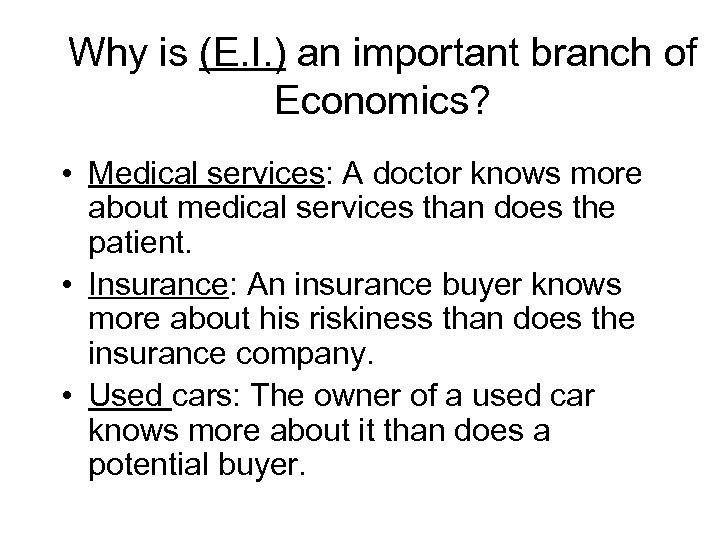 Why is (E.I.) an important branch of Economics?

• Medical services: A doctor knows more about medical services than does the patient.
• Insurance: An insurance buyer knows more about his riskiness than does the insurance company.
• Used cars: The owner of a used car knows more about it than does a potential buyer.